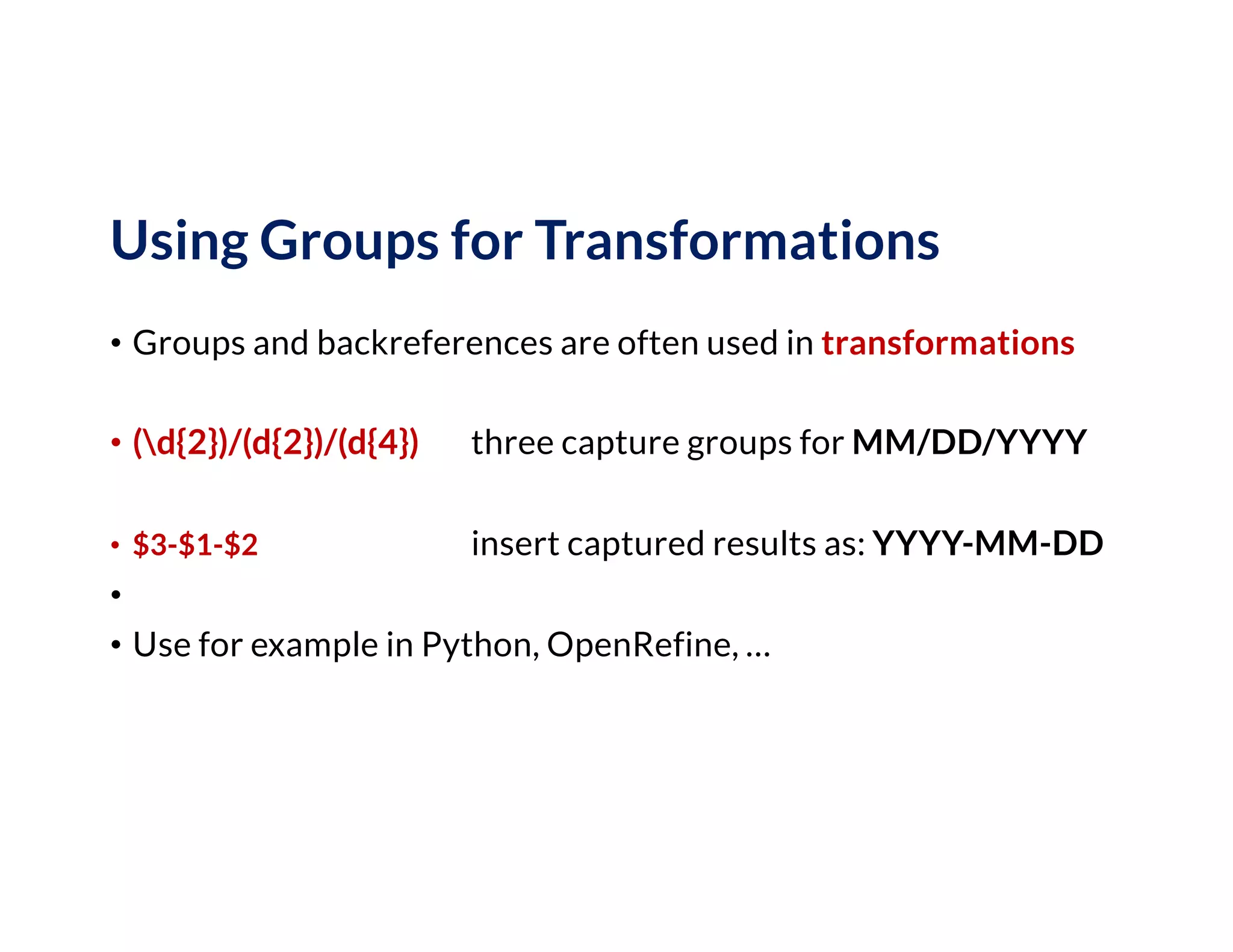 Using Groups for Transformations

• Groups and backreferences are often used in transformations

• (\d{2})/(d{2})/(d{4}) three capture groups for MM/DD/YYYY

• \$3-\$1-\$2 insert captured results as: YYYY-MM-DD

•

• Use for example in Python, OpenRefine, …